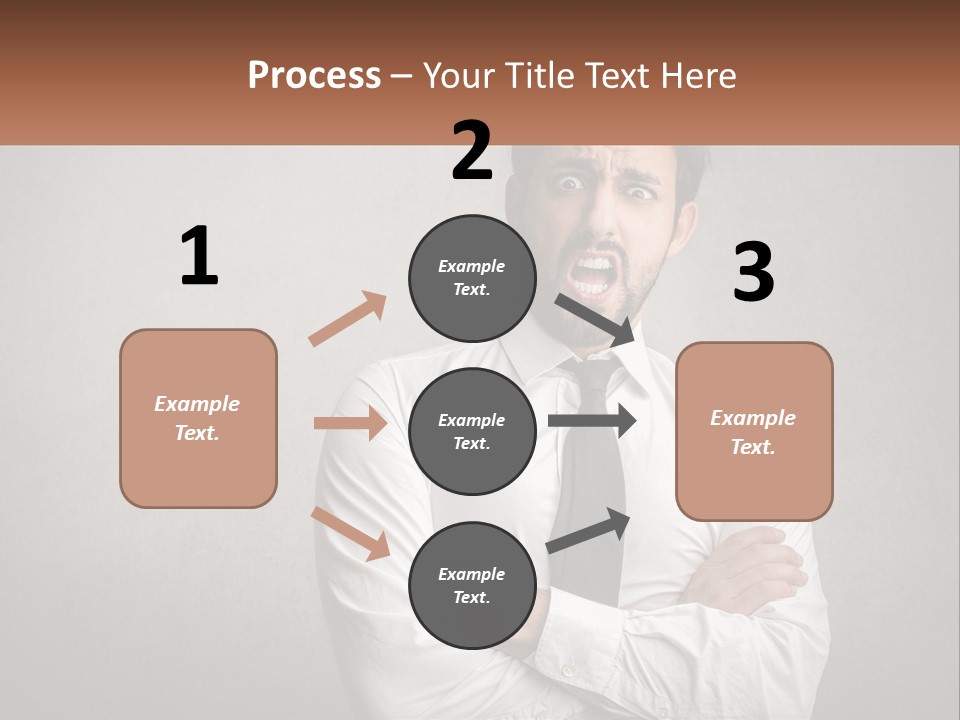 Process – Your Title Text Here

1

Example Text.

2

Example Text.

Example Text.

Example Text.

3

Example Text.